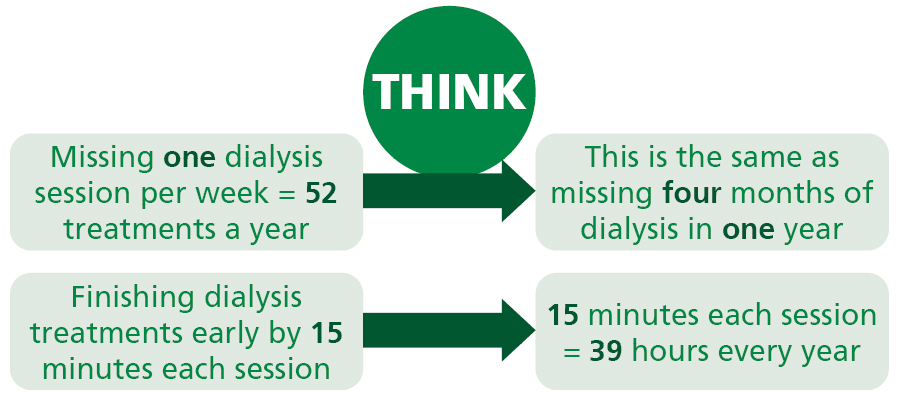 THINK

Missing one dialysis session per week = 52 treatments a year

This is the same as missing four months of dialysis in one year

Finishing dialysis treatments early by 15 minutes each session

15 minutes each session = 39 hours every year